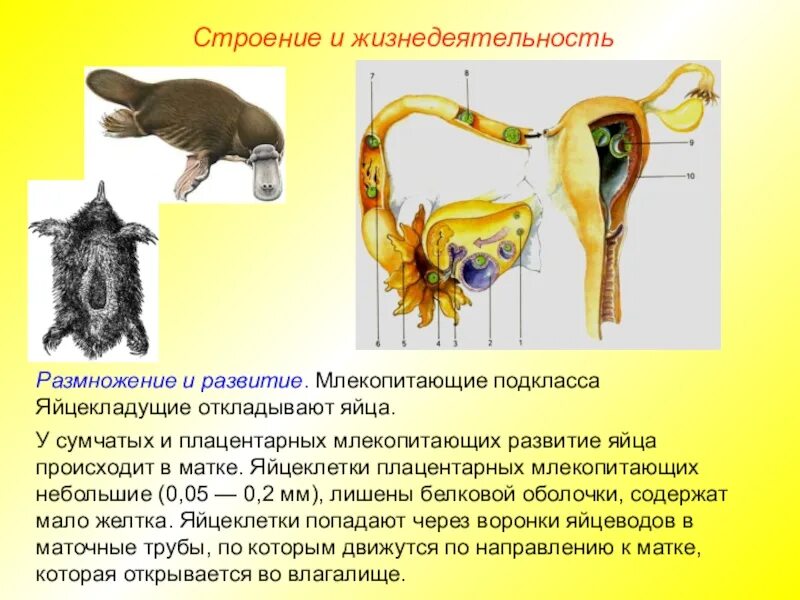 Строение и жизнедеятельность

7
8
9
10
6
5
4
3
2
1

Размножение и развитие. Млекопитающие подкласса Яйцекладущие откладывают яйца.

У сумчатых и плацентарных млекопитающих развитие яйца происходит в матке. Яйцеклетки плацентарных млекопитающих небольшие (0,05 — 0,2 мм), лишены белковой оболочки, содержат мало желтка. Яйцеклетки попадают через воронки яйцеводов в маточные трубы, по которым движутся по направлению к матке, которая открывается во влагалище.